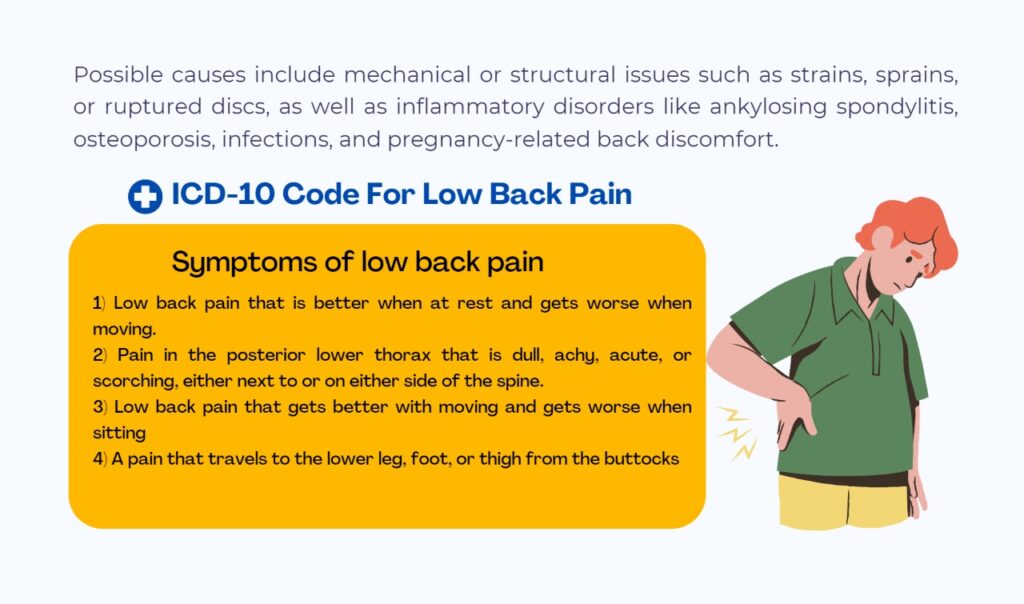 Possible causes include mechanical or structural issues such as strains, sprains, or ruptured discs, as well as inflammatory disorders like ankylosing spondylitis, osteoporosis, infections, and pregnancy-related back discomfort.

ICD-10 Code For Low Back Pain

Symptoms of low back pain

1) Low back pain that is better when at rest and gets worse when moving.
2) Pain in the posterior lower thorax that is dull, achy, acute, or scorching, either next to or on either side of the spine.
3) Low back pain that gets better with moving and gets worse when sitting
4) A pain that travels to the lower leg, foot, or thigh from the buttocks